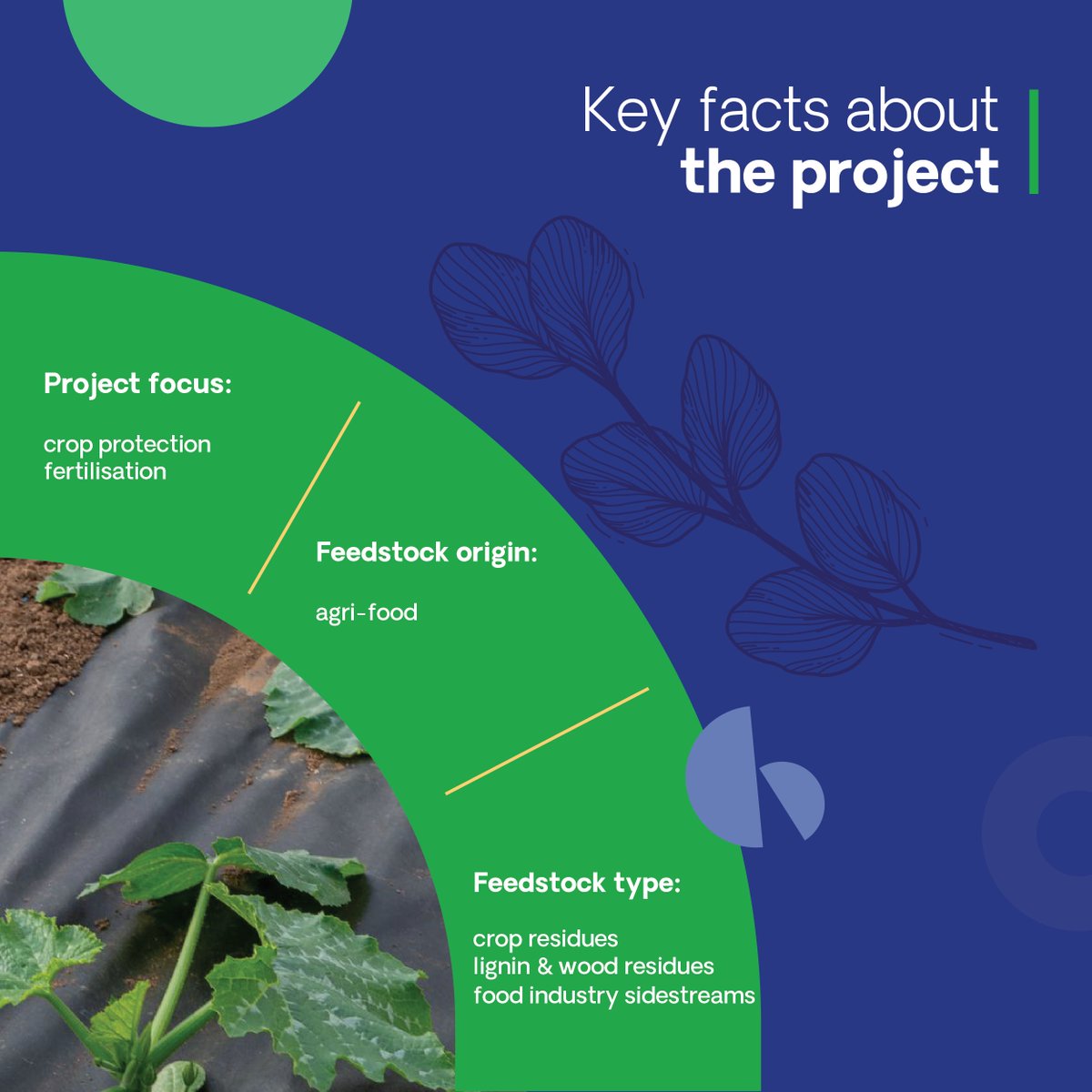 Key facts about
the project

Project focus:

crop protection
fertilisation

Feedstock origin:

agri-food

Feedstock type:

crop residues
lignin & wood residues
food industry sidestreams